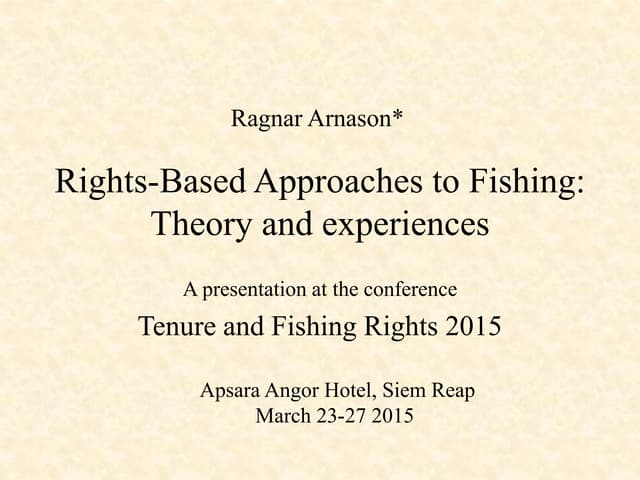 Ragnar Arnason*

Rights-Based Approaches to Fishing: Theory and experiences

A presentation at the conference

Tenure and Fishing Rights 2015

Apsara Angor Hotel, Siem Reap
March 23-27 2015